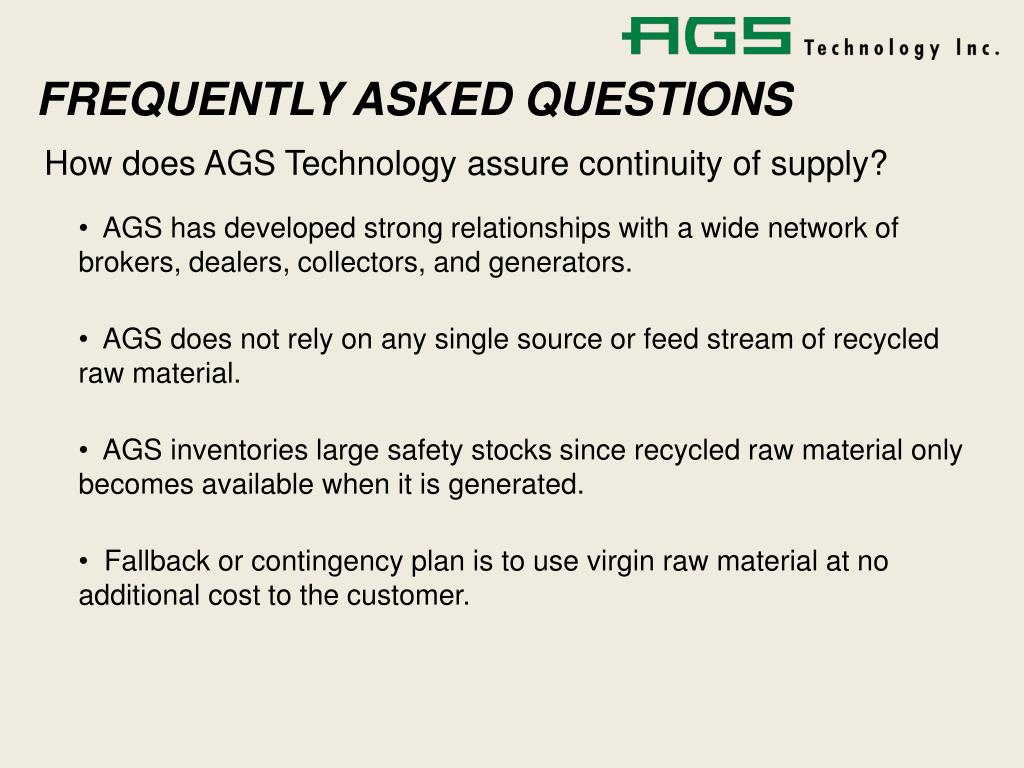 AGS Technology Inc.

FREQUENTLY ASKED QUESTIONS

How does AGS Technology assure continuity of supply?

• AGS has developed strong relationships with a wide network of brokers, dealers, collectors, and generators.

• AGS does not rely on any single source or feed stream of recycled raw material.

• AGS inventories large safety stocks since recycled raw material only becomes available when it is generated.

• Fallback or contingency plan is to use virgin raw material at no additional cost to the customer.